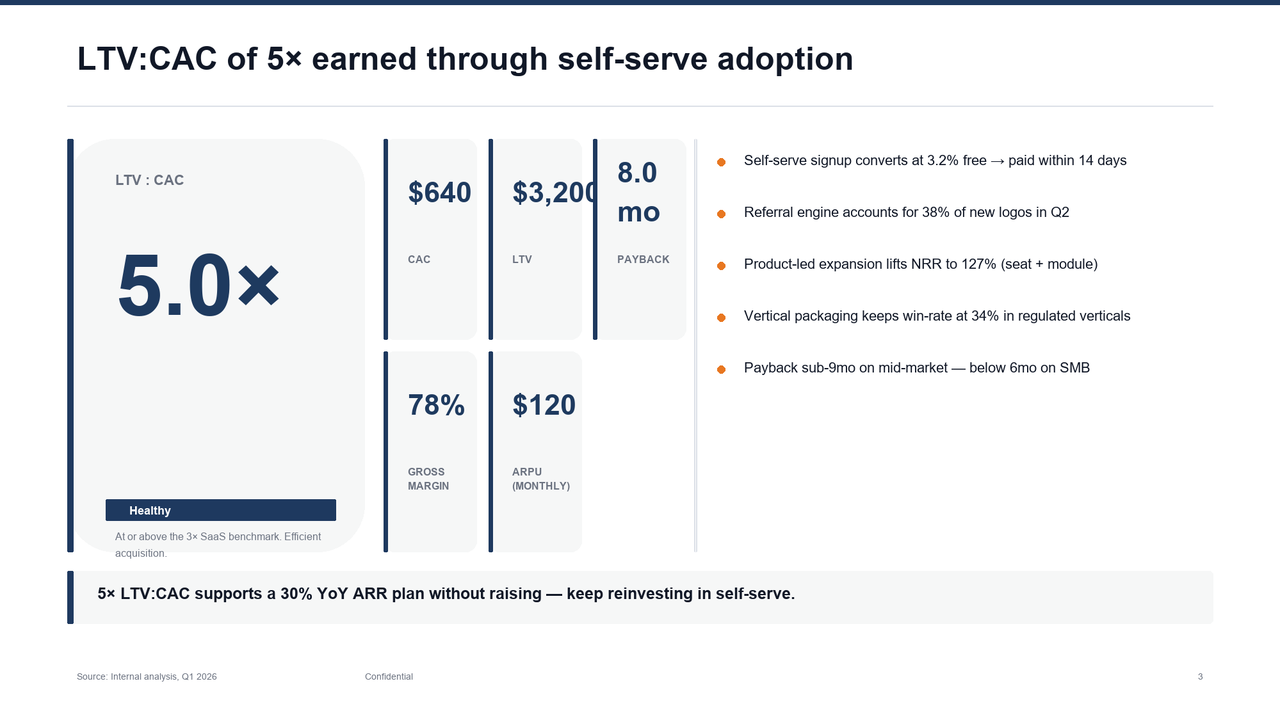 LTV:CAC of 5× earned through self-serve adoption

LTV : CAC

5.0×

Healthy

At or above the 3× SaaS benchmark. Efficient acquisition.

$640

CAC

$3,200

LTV

8.0 mo

PAYBACK

78%

GROSS MARGIN

$120

ARPU (MONTHLY)

Self-serve signup converts at 3.2% free → paid within 14 days

Referral engine accounts for 38% of new logos in Q2

Product-led expansion lifts NRR to 127% (seat + module)

Vertical packaging keeps win-rate at 34% in regulated verticals

Payback sub-9mo on mid-market — below 6mo on SMB

5× LTV:CAC supports a 30% YoY ARR plan without raising — keep reinvesting in self-serve.

Source: Internal analysis, Q1 2026

Confidential

3